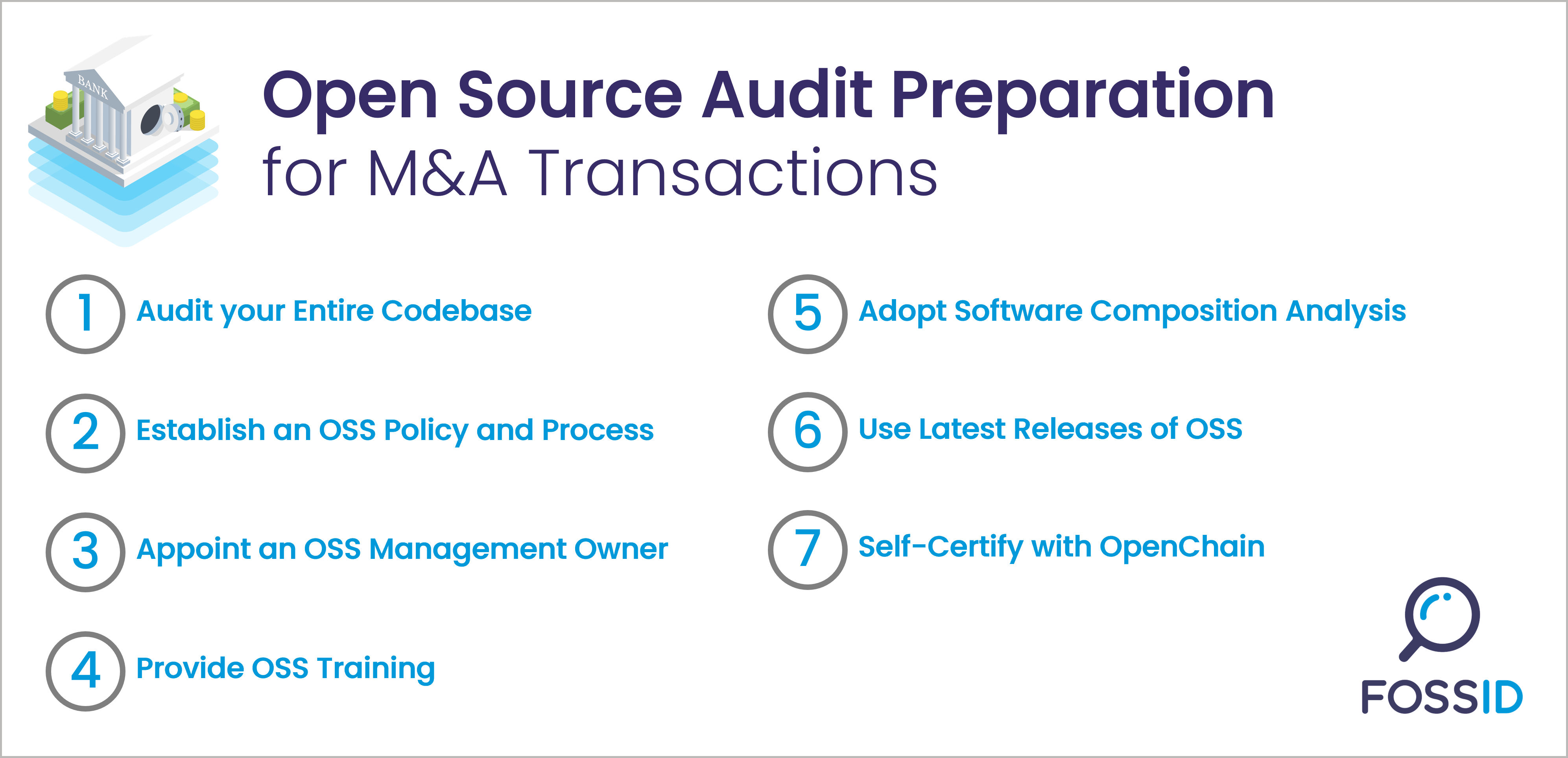 BANK

Open Source Audit Preparation
for M&A Transactions

1 Audit your Entire Codebase

2 Establish an OSS Policy and Process

3 Appoint an OSS Management Owner

4 Provide OSS Training

5 Adopt Software Composition Analysis

6 Use Latest Releases of OSS

7 Self-Certify with OpenChain

FOSSID